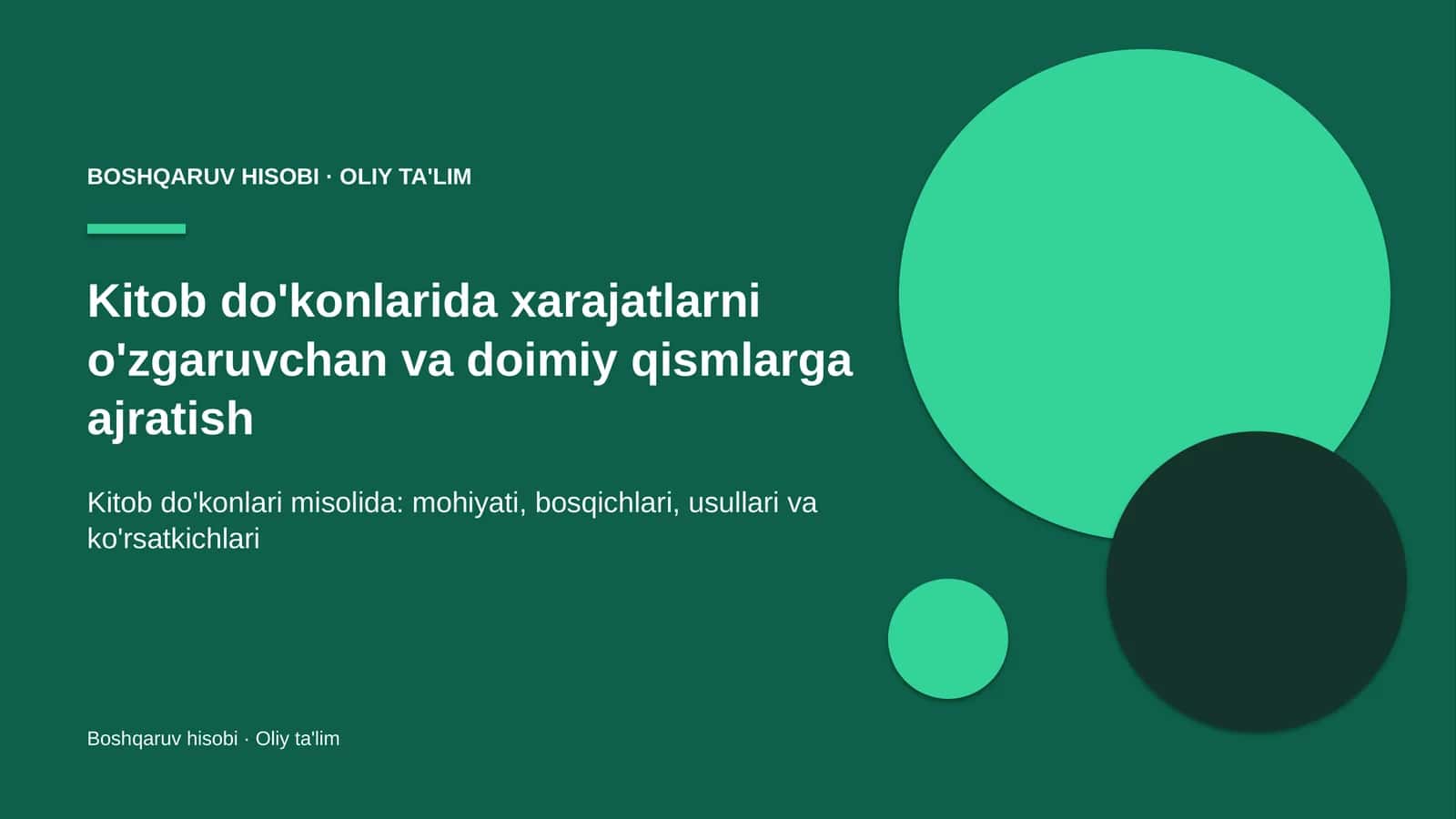 BOSHQARUV HISOBI · OLIY TA'LIM

Kitob do'konlarida xarajatlarni o'zgaruvchan va doimiy qismlarga ajratish

Kitob do'konlari misolida: mohiyati, bosqichlari, usullari va ko'rsatkichlari

Boshqaruv hisobi · Oliy ta'lim